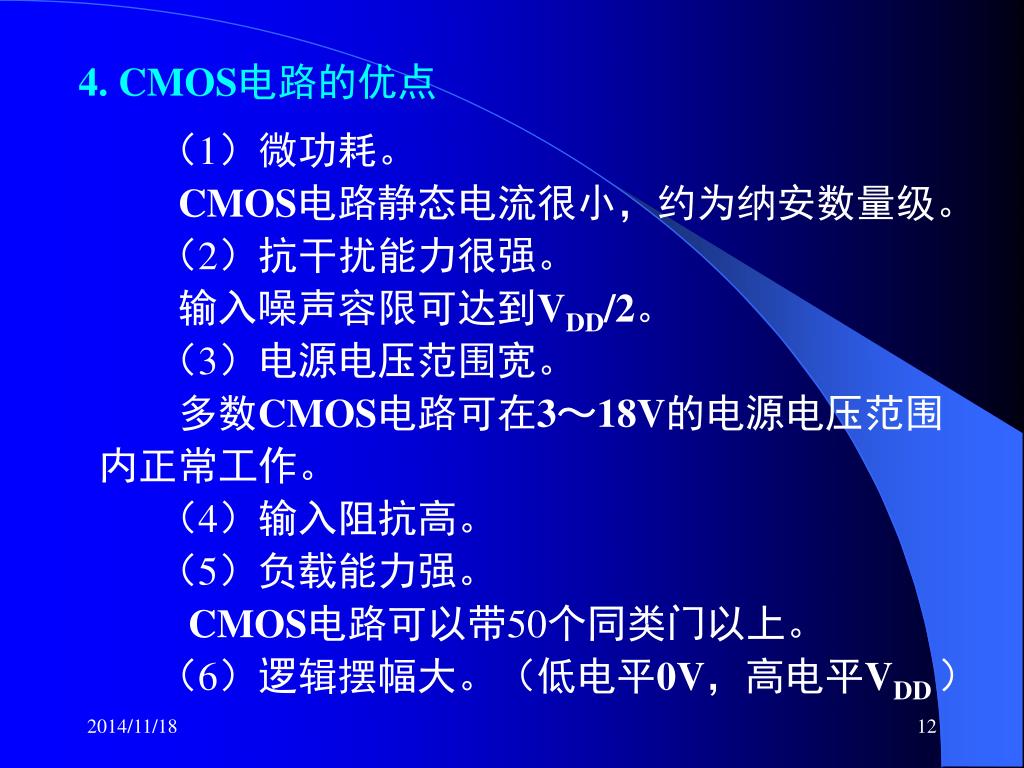 4. CMOS电路的优点

（1）微功耗。

CMOS电路静态电流很小，约为纳安数量级。

（2）抗干扰能力很强。

输入噪声容限可达到$V_{DD}/2$。

（3）电源电压范围宽。

多数CMOS电路可在3～18V的电源电压范围内正常工作。

（4）输入阻抗高。

（5）负载能力强。

CMOS电路可以带50个同类门以上。

（6）逻辑摆幅大。（低电平0V，高电平$V_{DD}$）

2014/11/18

12